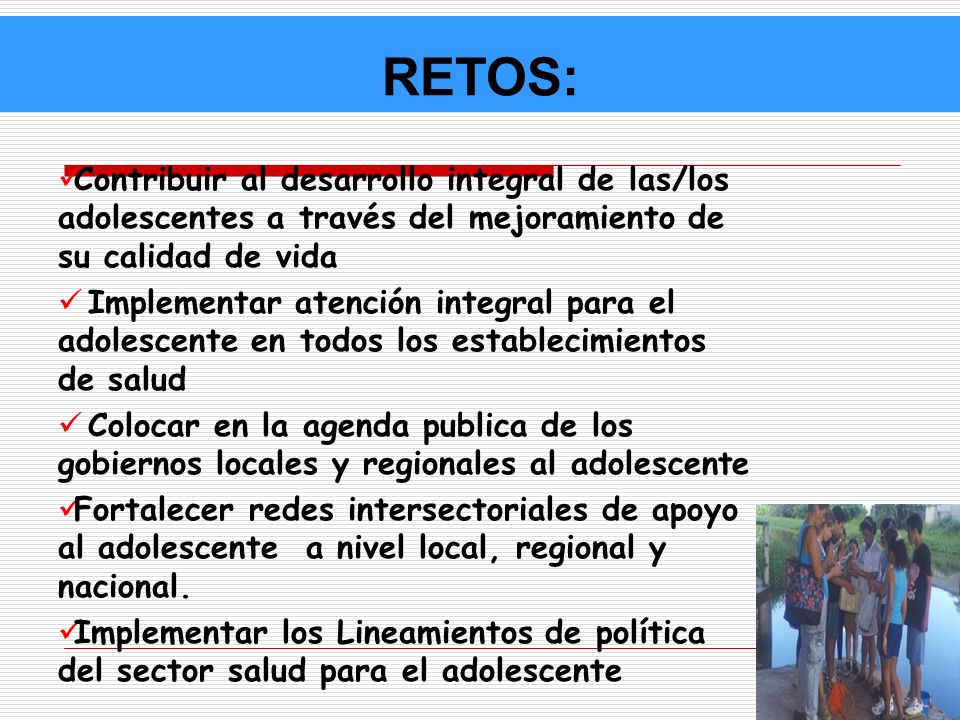 RETOS:

✓Contribuir al desarrollo integral de las/los adolescentes a través del mejoramiento de su calidad de vida

✓ Implementar atención integral para el adolescente en todos los establecimientos de salud

✓ Colocar en la agenda publica de los gobiernos locales y regionales al adolescente

✓Fortalecer redes intersectoriales de apoyo al adolescente a nivel local, regional y nacional.

✓Implementar los Lineamientos de política del sector salud para el adolescente